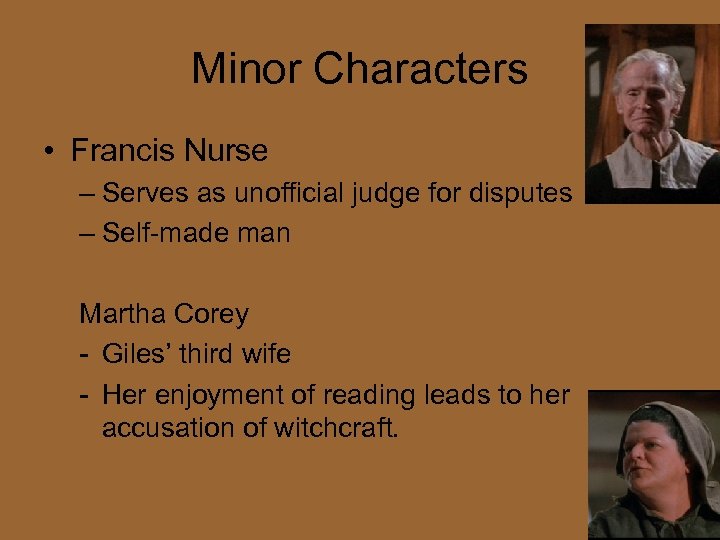 Minor Characters

• Francis Nurse

– Serves as unofficial judge for disputes

– Self-made man

Martha Corey

- Giles' third wife

- Her enjoyment of reading leads to her accusation of witchcraft.